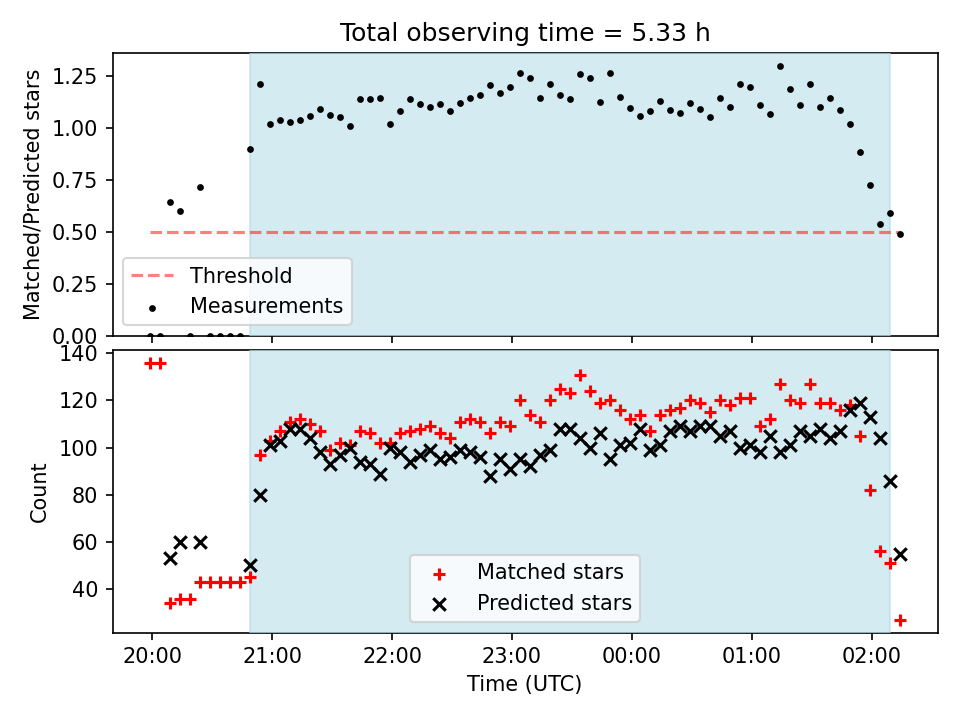 Total observing time = 5.33 h

Matched/Predicted stars

1.25
1.00
0.75
0.50
0.25
0.00

Threshold
Measurements

Count

140
120
100
80
60
40

Matched stars
Predicted stars

20:00
21:00
22:00
23:00
00:00
01:00
02:00

Time (UTC)